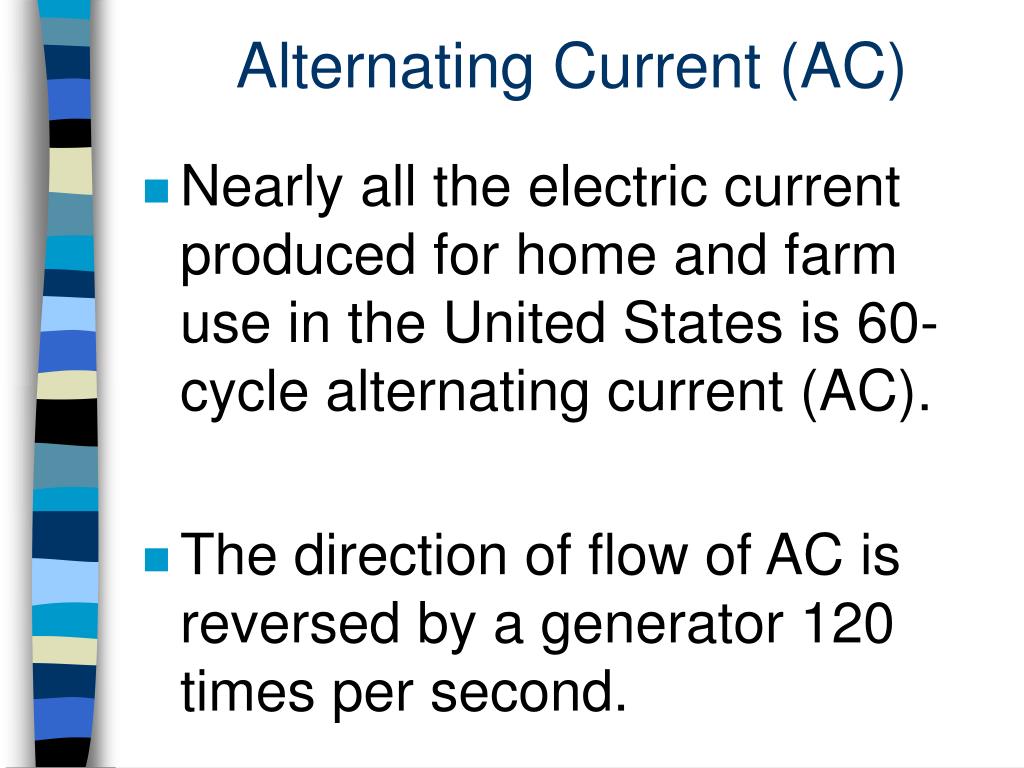 Alternating Current (AC)

Nearly all the electric current produced for home and farm use in the United States is 60-cycle alternating current (AC).

The direction of flow of AC is reversed by a generator 120 times per second.